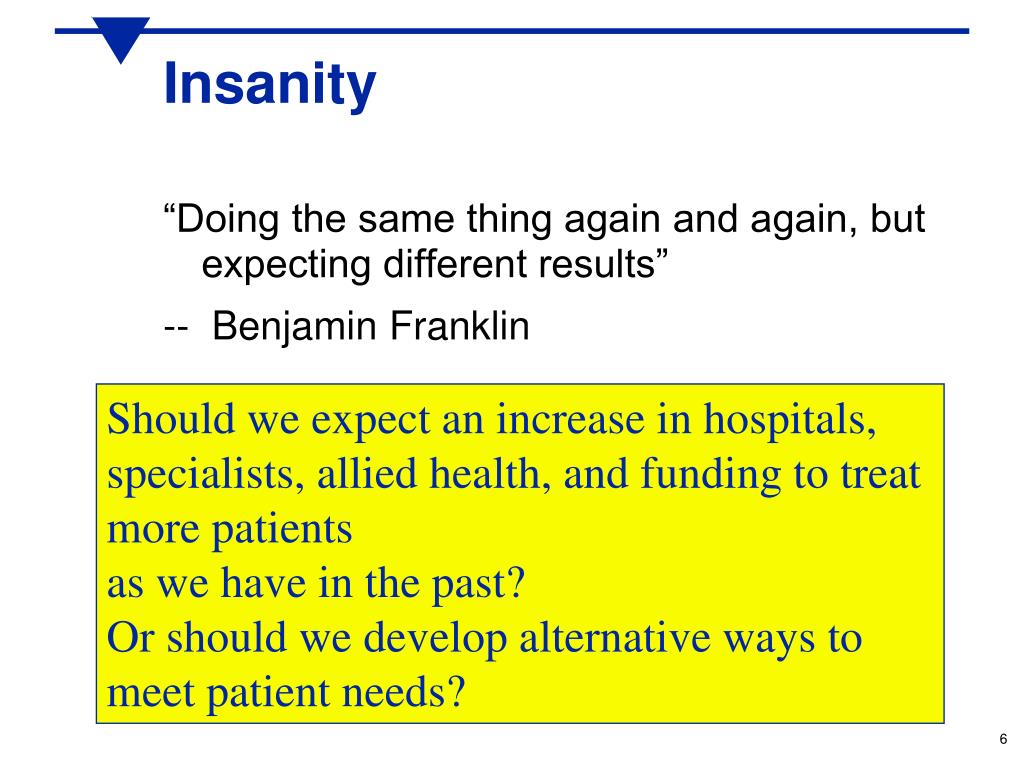 Insanity

“Doing the same thing again and again, but expecting different results”

-- Benjamin Franklin

Should we expect an increase in hospitals, specialists, allied health, and funding to treat more patients
as we have in the past?
Or should we develop alternative ways to meet patient needs?

6